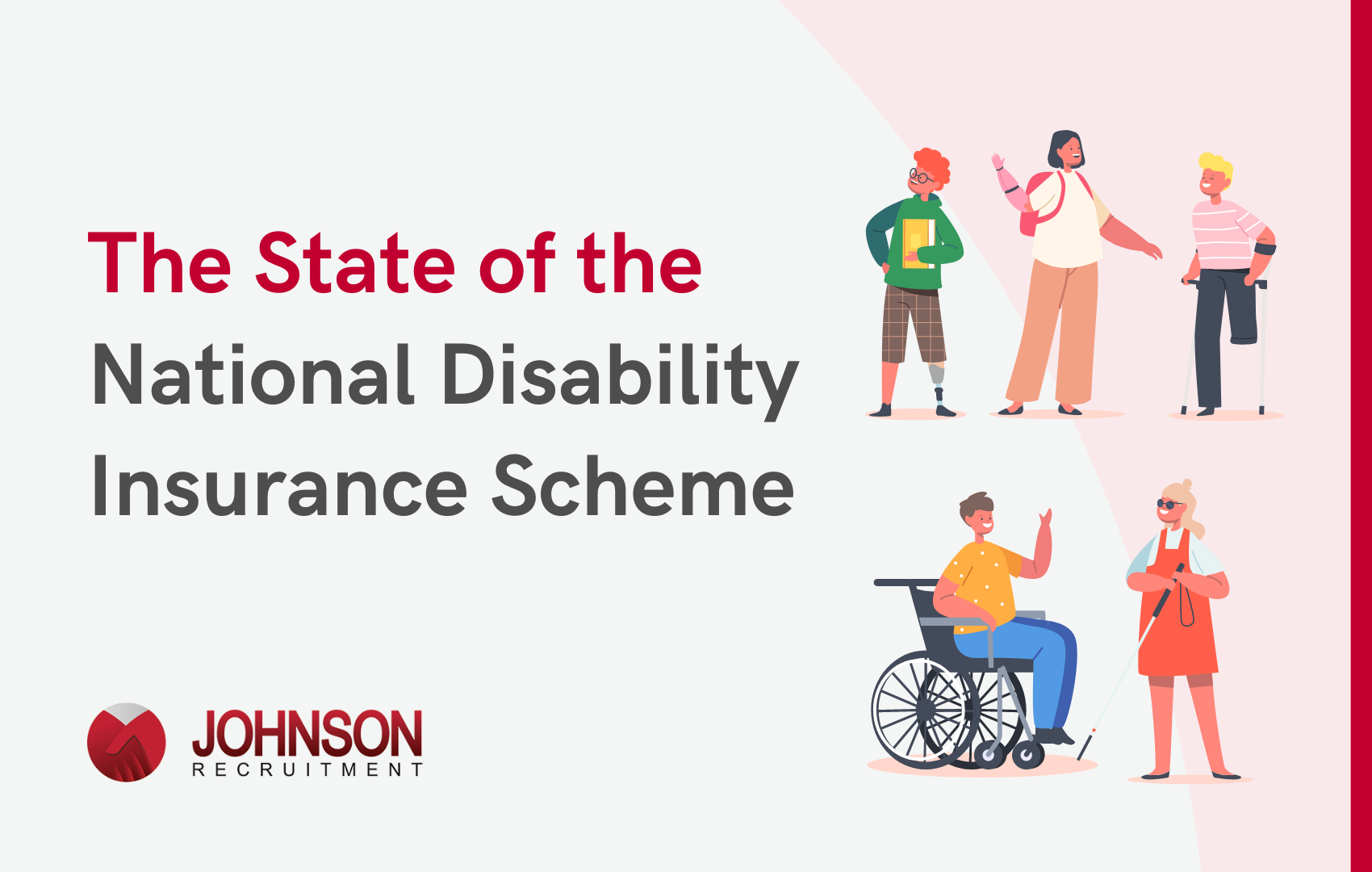 The State of the National Disability Insurance Scheme

JOHNSON
RECRUITMENT